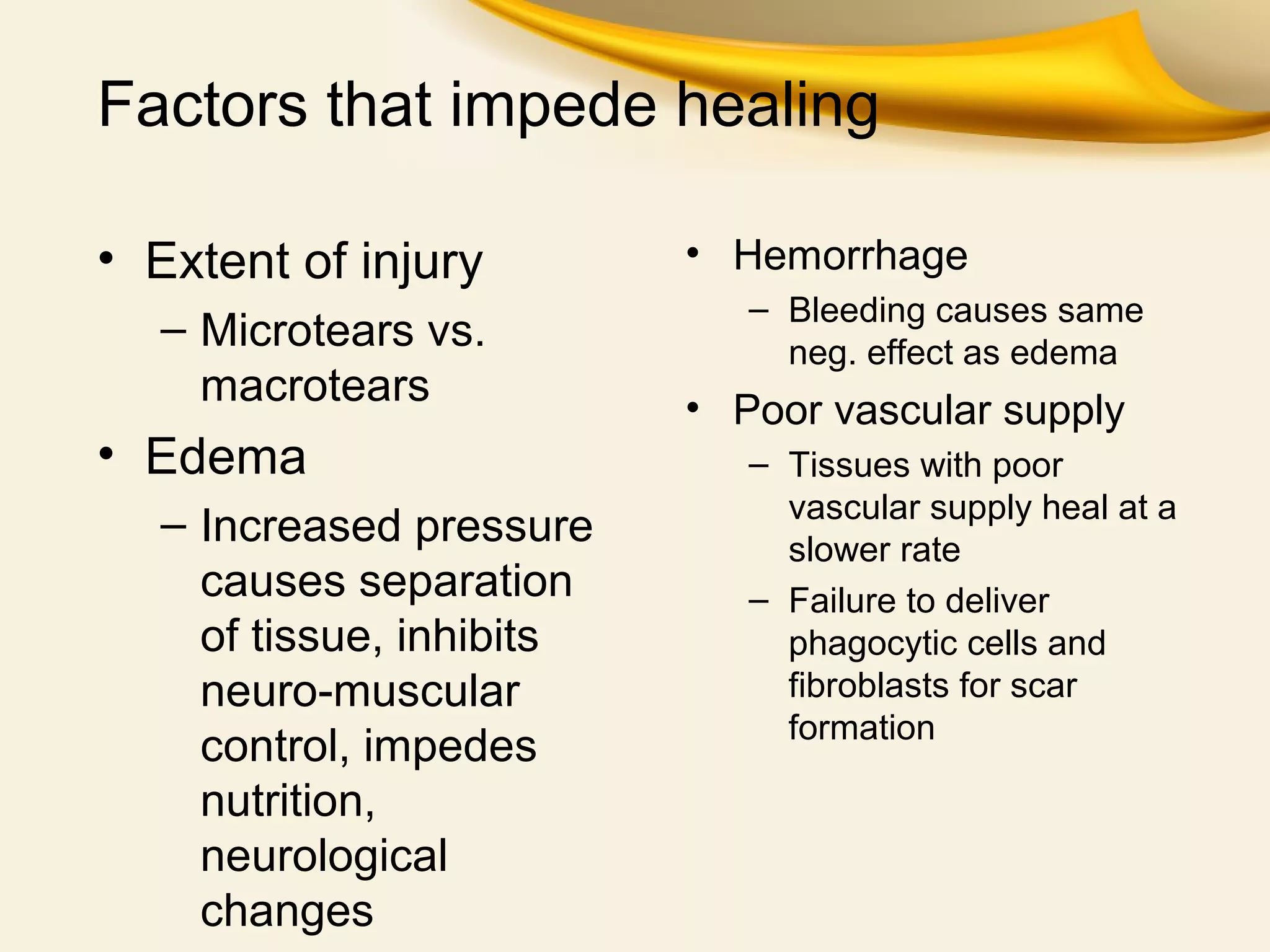 Factors that impede healing

• Extent of injury
  – Microtears vs. macrotears
• Edema
  – Increased pressure causes separation of tissue, inhibits neuro-muscular control, impedes nutrition, neurological changes

• Hemorrhage
  – Bleeding causes same neg. effect as edema
• Poor vascular supply
  – Tissues with poor vascular supply heal at a slower rate
  – Failure to deliver phagocytic cells and fibroblasts for scar formation